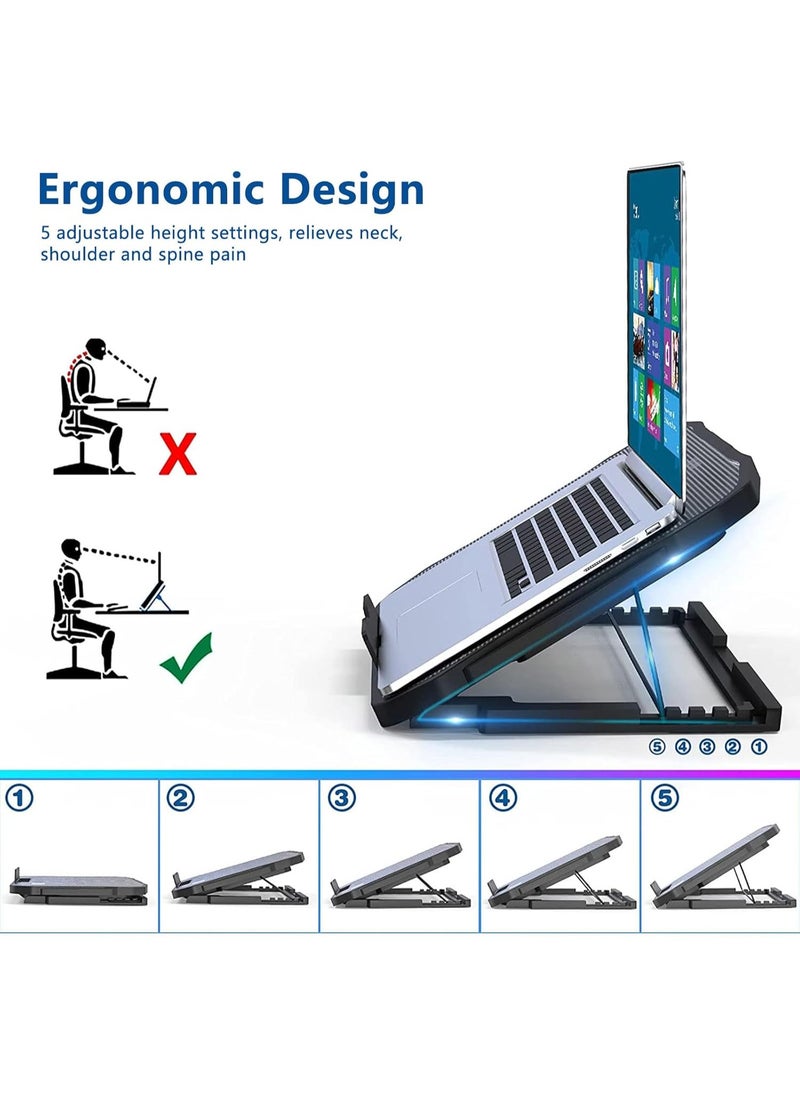 Ergonomic Design
5 adjustable height settings, relieves neck, shoulder and spine pain

X

⑤ ④ ③ ② ①

①
②
③
④
⑤